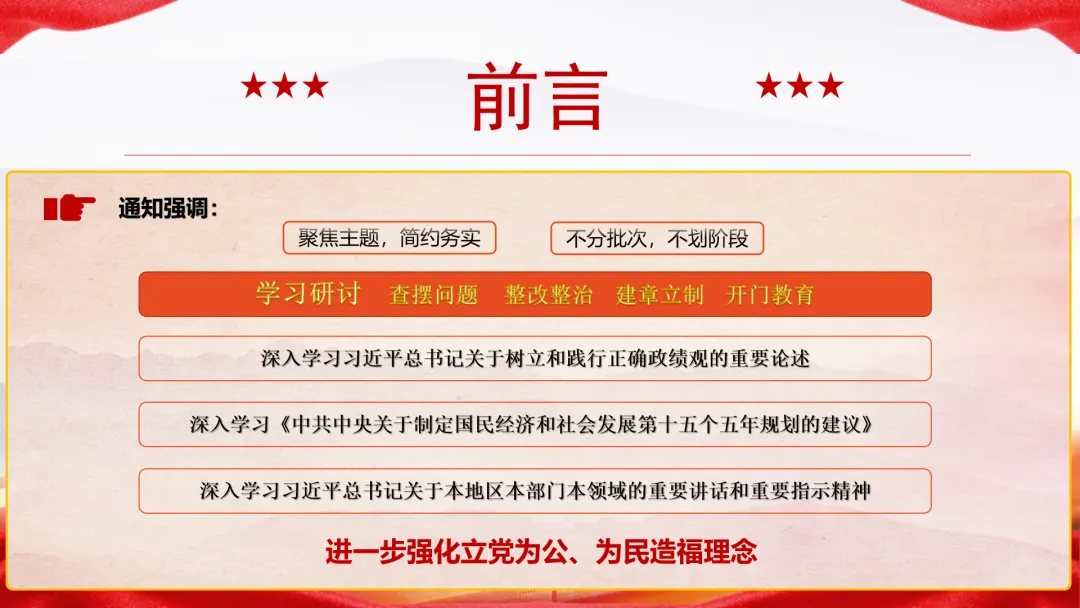 ★★★ 前言 ★★★

通知强调：

聚焦主题，简约务实

不分批次，不划阶段

学习研讨 查摆问题 整改整治 建章立制 开门教育

深入学习习近平总书记关于树立和践行正确政绩观的重要论述

深入学习《中共中央关于制定国民经济和社会发展第十五个五年规划的建议》

深入学习习近平总书记关于本地区本部门本领域的重要讲话和重要指示精神

进一步强化立党为公、为民造福理念